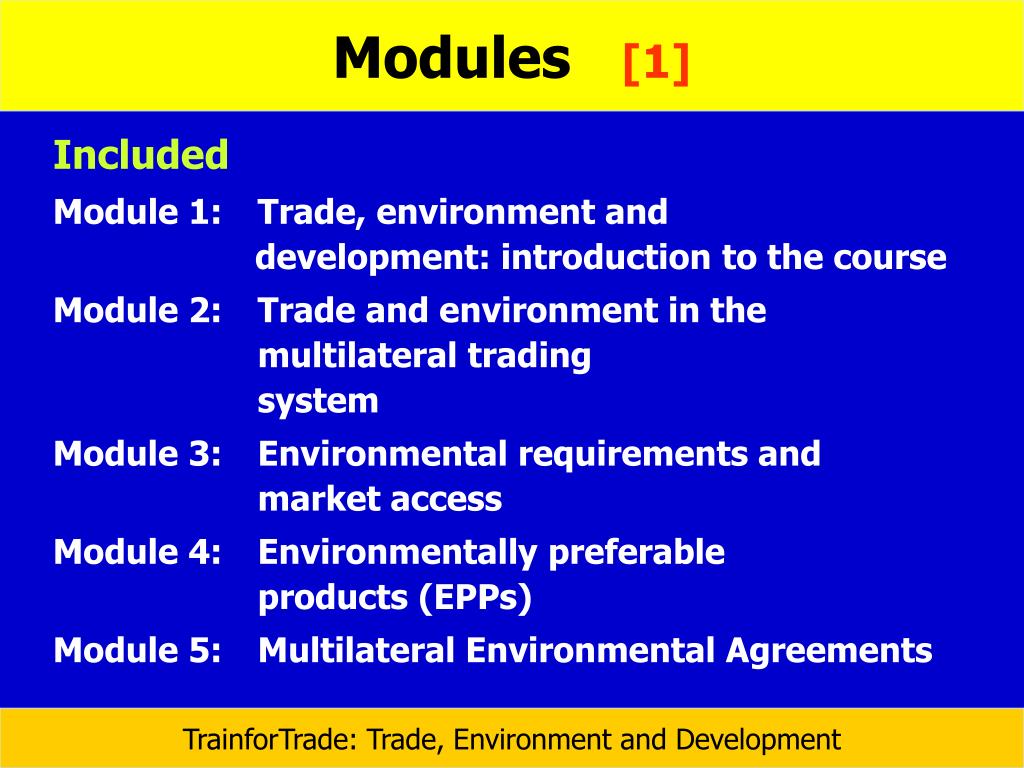 Modules [1]

Included

Module 1: Trade, environment and development: introduction to the course

Module 2: Trade and environment in the multilateral trading system

Module 3: Environmental requirements and market access

Module 4: Environmentally preferable products (EPPs)

Module 5: Multilateral Environmental Agreements

TrainforTrade: Trade, Environment and Development